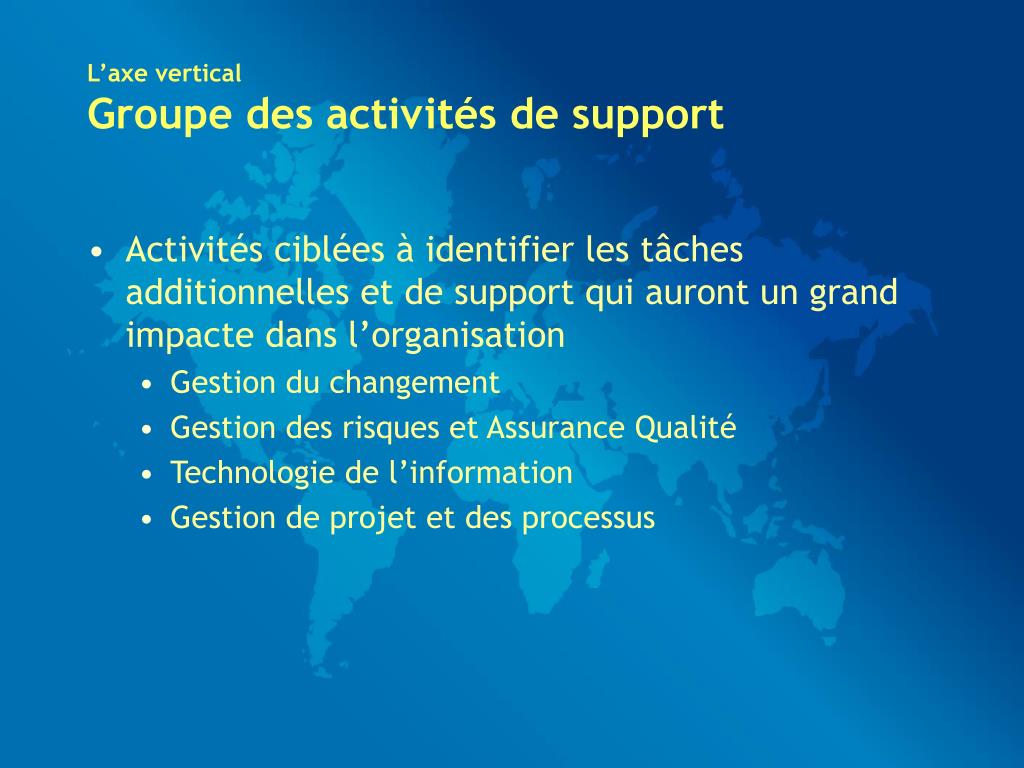 L’axe vertical
Groupe des activités de support

• Activités ciblées à identifier les tâches additionnelles et de support qui auront un grand impacte dans l’organisation
  • Gestion du changement
  • Gestion des risques et Assurance Qualité
  • Technologie de l’information
  • Gestion de projet et des processus